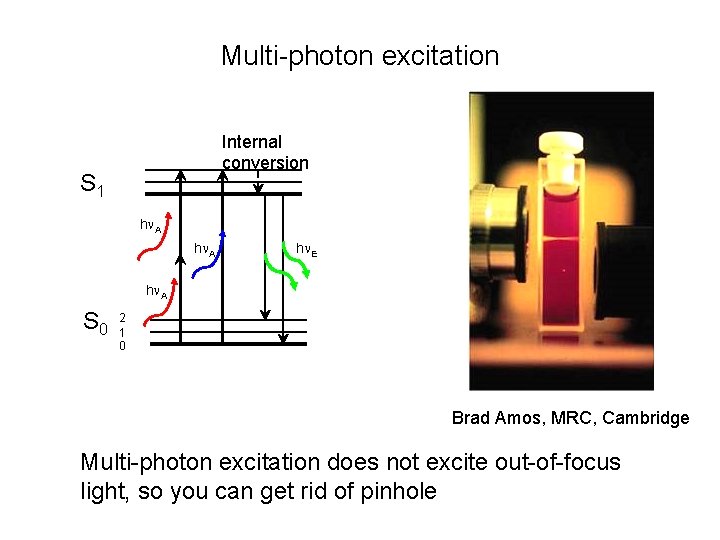 Multi-photon excitation

Internal conversion

$S_1$

$h\nu_A$

$h\nu_A$

$h\nu_E$

$h\nu_A$

$S_0$ 2 1 0

Brad Amos, MRC, Cambridge

Multi-photon excitation does not excite out-of-focus light, so you can get rid of pinhole